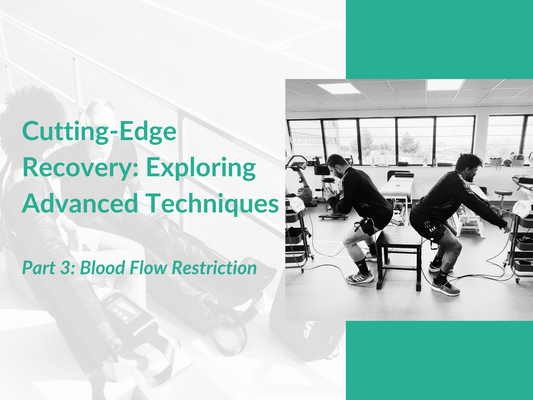 Cutting-Edge Recovery: Exploring Advanced Techniques

Part 3: Blood Flow Restriction